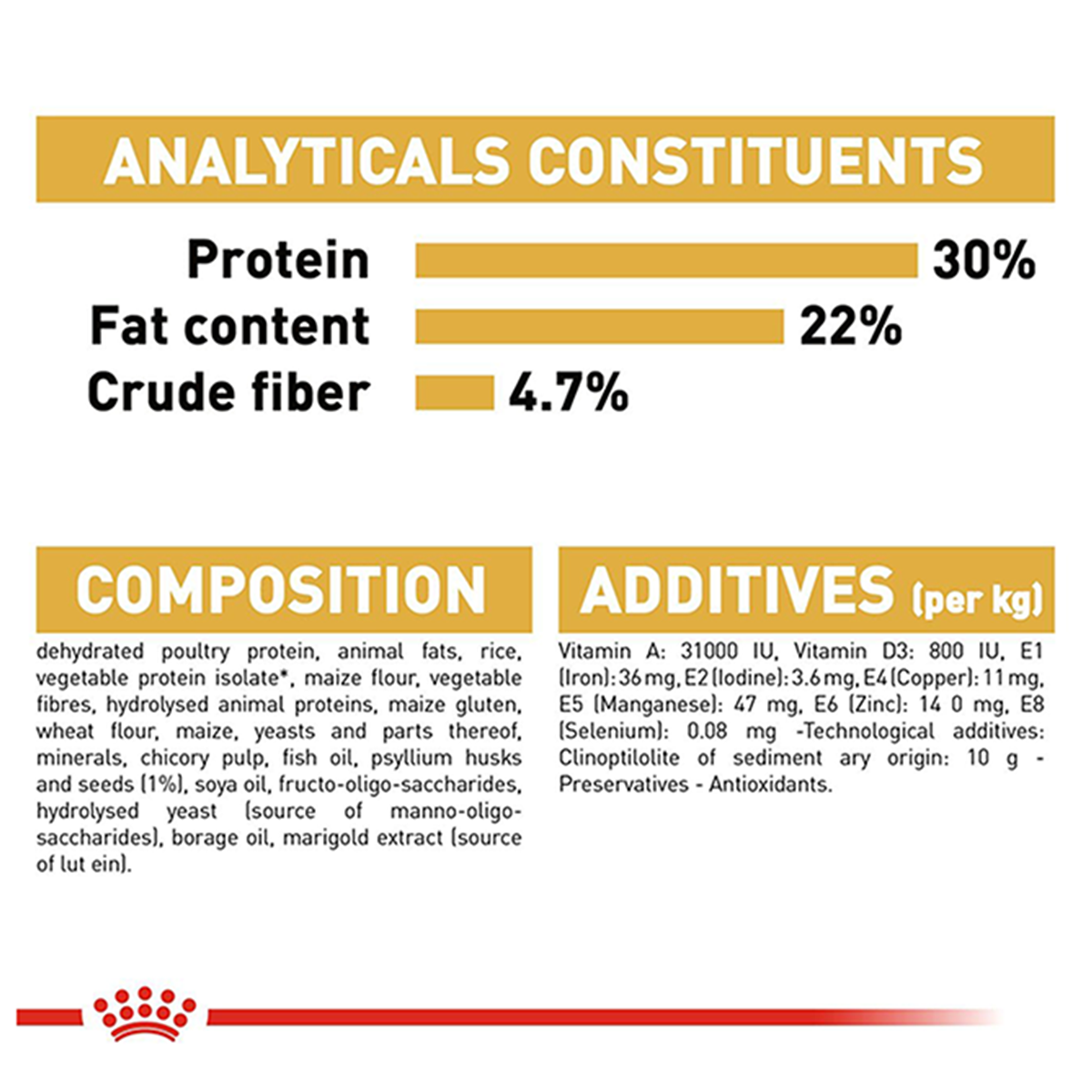 ANALYTICALS CONSTITUENTS

Protein 30%
Fat content 22%
Crude fiber 4.7%

COMPOSITION

dehydrated poultry protein, animal fats, rice, vegetable protein isolate*, maize flour, vegetable fibres, hydrolysed animal proteins, maize gluten, wheat flour, maize, yeasts and parts thereof, minerals, chicory pulp, fish oil, psyllium husks and seeds (1%), soya oil, fructo-oligo-saccharides, hydrolysed yeast (source of manno-oligo-saccharides), borage oil, marigold extract (source of lut ein).

ADDITIVES (per kg)

Vitamin A: 31000 IU, Vitamin D3: 800 IU, E1 (Iron): 36 mg, E2 (Iodine): 3.6 mg, E4 (Copper): 11 mg, E5 (Manganese): 47 mg, E6 (Zinc): 14 0 mg, E8 (Selenium): 0.08 mg -Technological additives: Clinoptilolite of sediment ary origin: 10 g - Preservatives - Antioxidants.